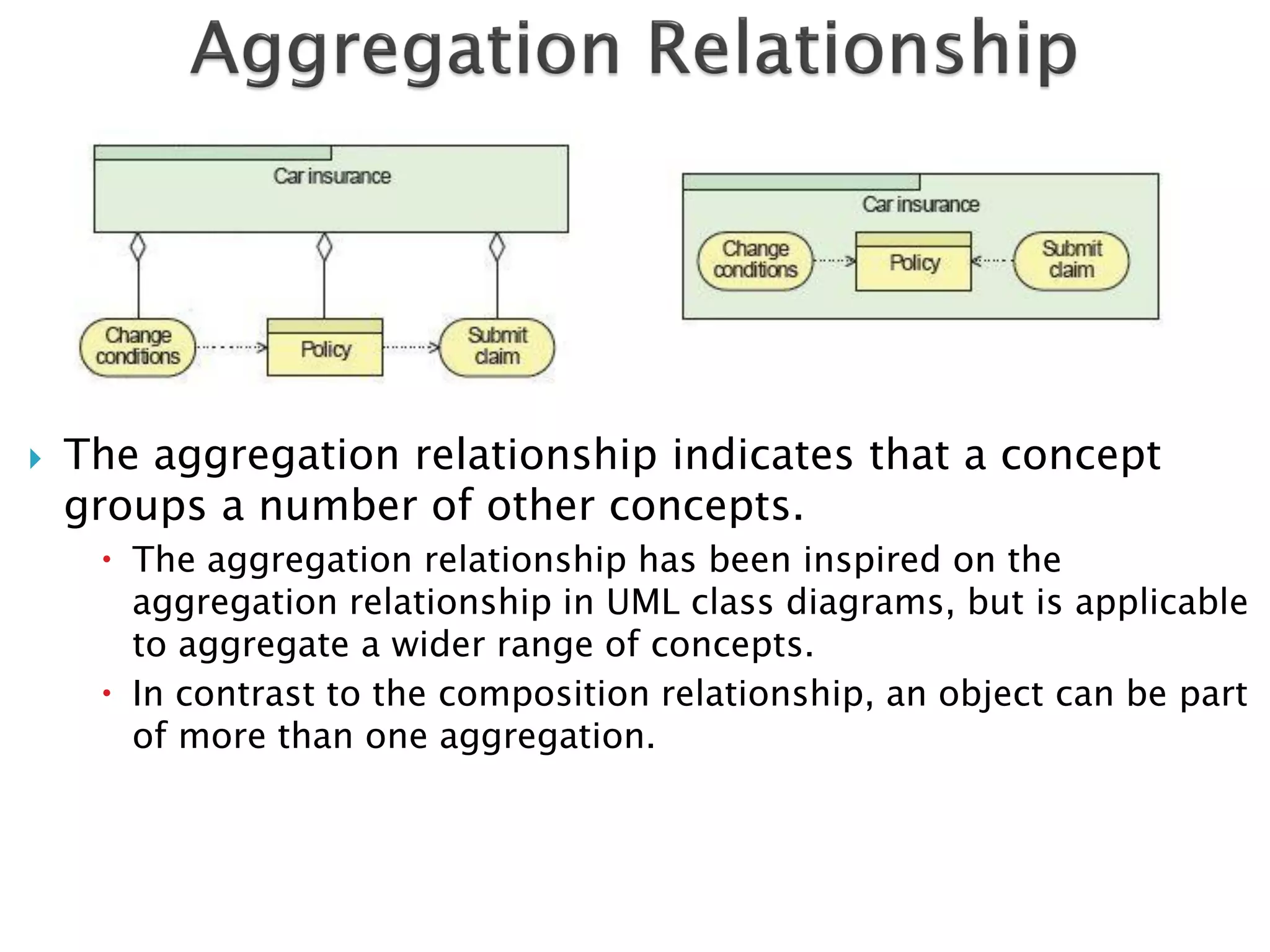 Aggregation Relationship

Car insurance

Change conditions

Policy

Submit claim

Car insurance

Change conditions

Policy

Submit claim

The aggregation relationship indicates that a concept groups a number of other concepts.

The aggregation relationship has been inspired on the aggregation relationship in UML class diagrams, but is applicable to aggregate a wider range of concepts.

In contrast to the composition relationship, an object can be part of more than one aggregation.